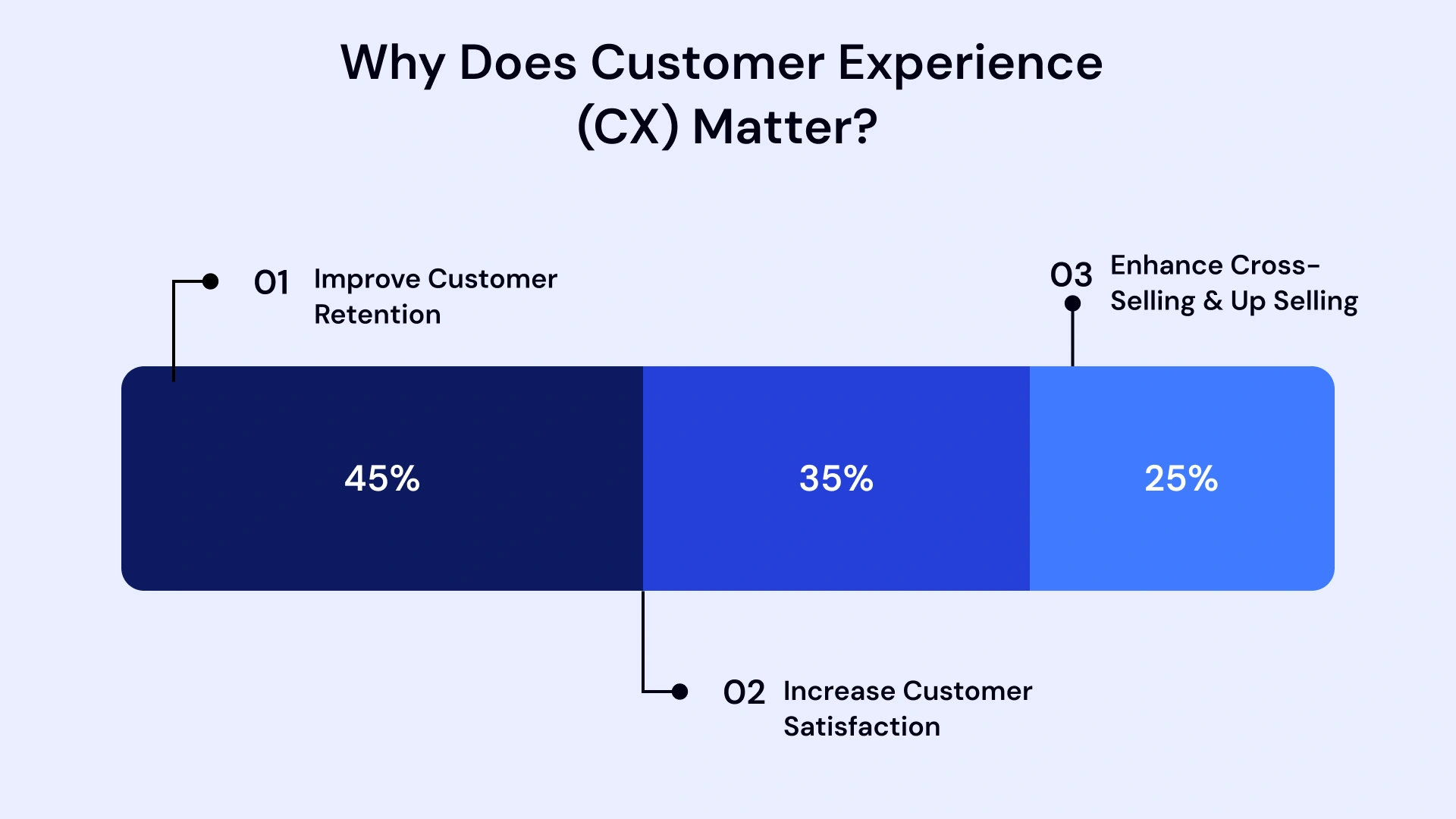 Why Does Customer Experience (CX) Matter?

01 Improve Customer Retention

03 Enhance Cross-Selling & Up Selling

45%

35%

25%

02 Increase Customer Satisfaction